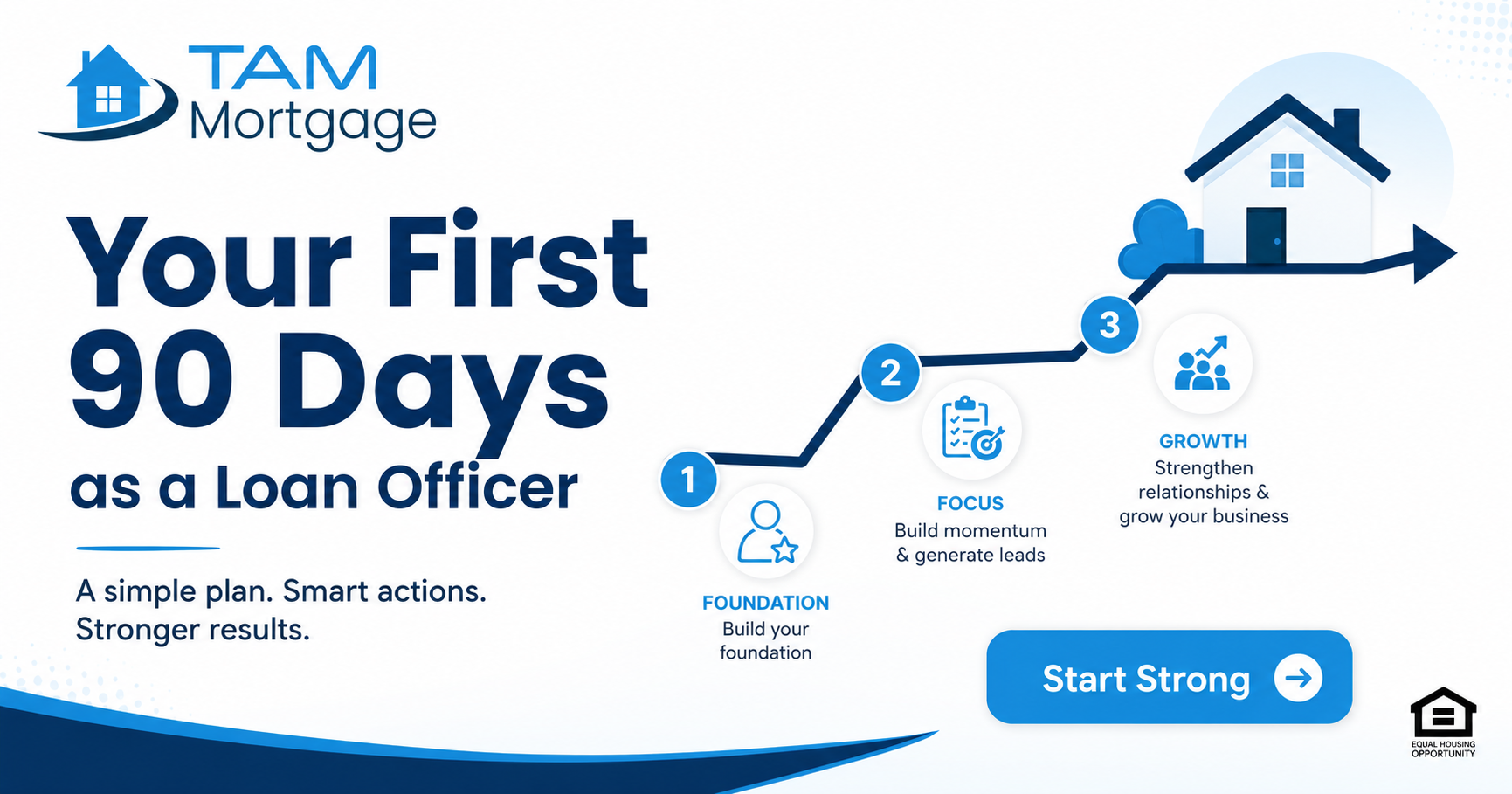 TAM Mortgage

Your First 90 Days as a Loan Officer

A simple plan. Smart actions. Stronger results.

1
FOUNDATION
Build your foundation

2
FOCUS
Build momentum & generate leads

3
GROWTH
Strengthen relationships & grow your business

Start Strong

EQUAL HOUSING OPPORTUNITY